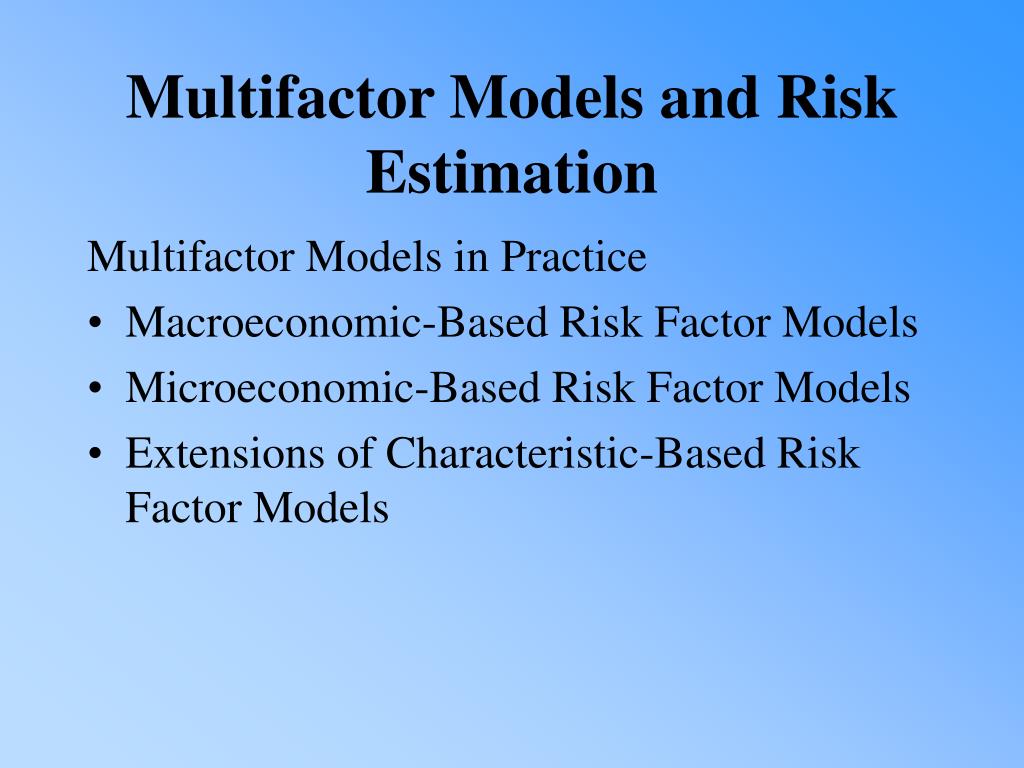 Multifactor Models and Risk Estimation

Multifactor Models in Practice

• Macroeconomic-Based Risk Factor Models
• Microeconomic-Based Risk Factor Models
• Extensions of Characteristic-Based Risk Factor Models